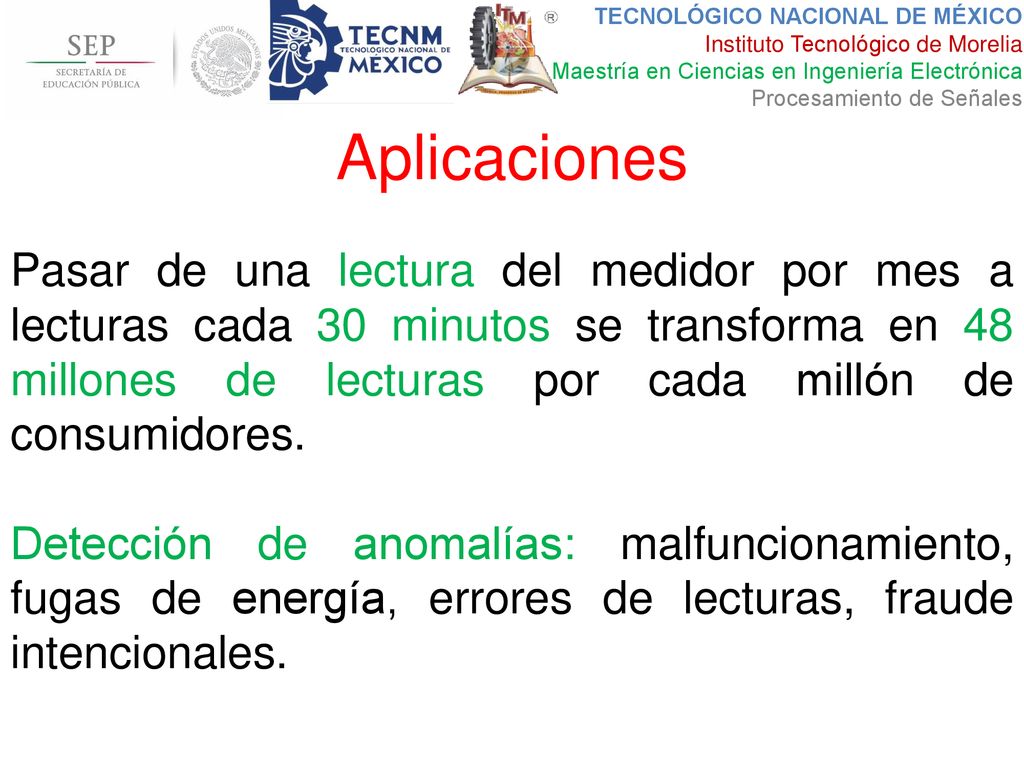 SEP
SECRETARÍA DE EDUCACIÓN PÚBLICA

ESTADOS UNIDOS MEXICANOS

TECNM
TECNOLÓGICO NACIONAL DE
MÉXICO

ITM ®

TECNOLÓGICO NACIONAL DE MÉXICO
Instituto Tecnológico de Morelia
Maestría en Ciencias en Ingeniería Electrónica
Procesamiento de Señales

Aplicaciones

Pasar de una lectura del medidor por mes a lecturas cada 30 minutos se transforma en 48 millones de lecturas por cada millón de consumidores.

Detección de anomalías: malfuncionamiento, fugas de energía, errores de lecturas, fraude intencionales.